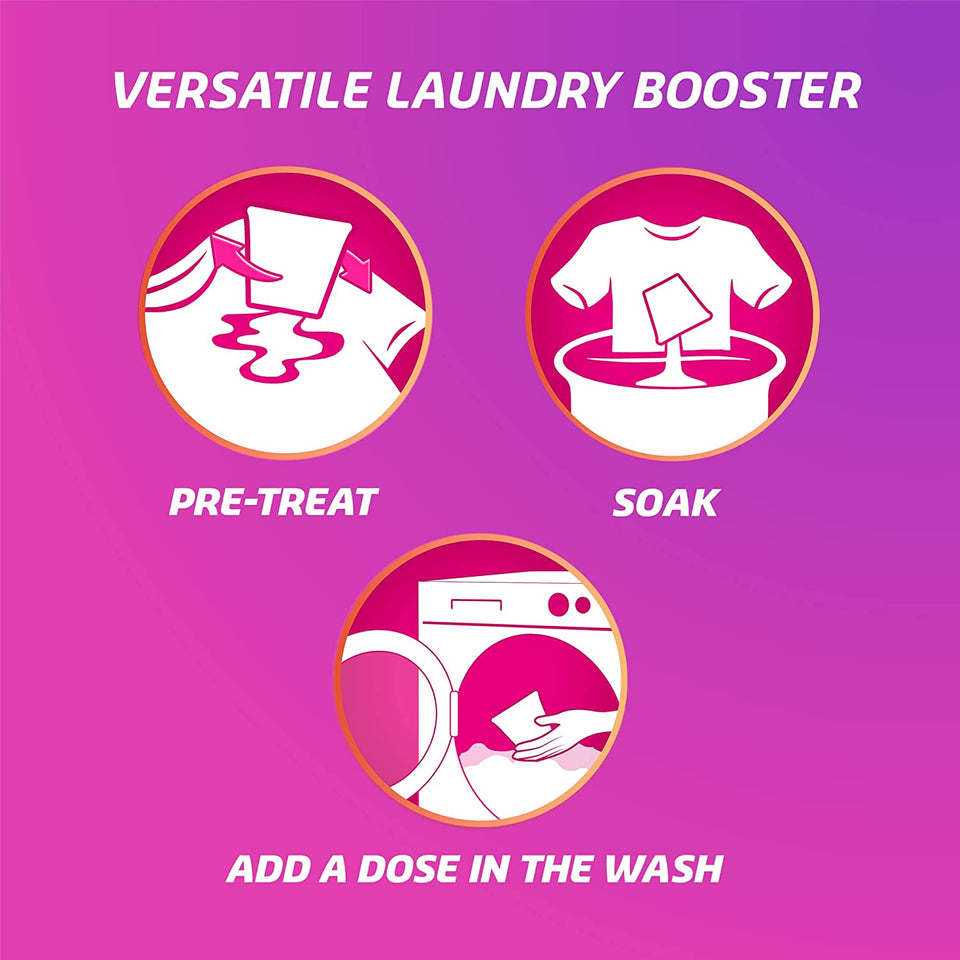 VERSATILE LAUNDRY BOOSTER

PRE-TREAT

SOAK

ADD A DOSE IN THE WASH